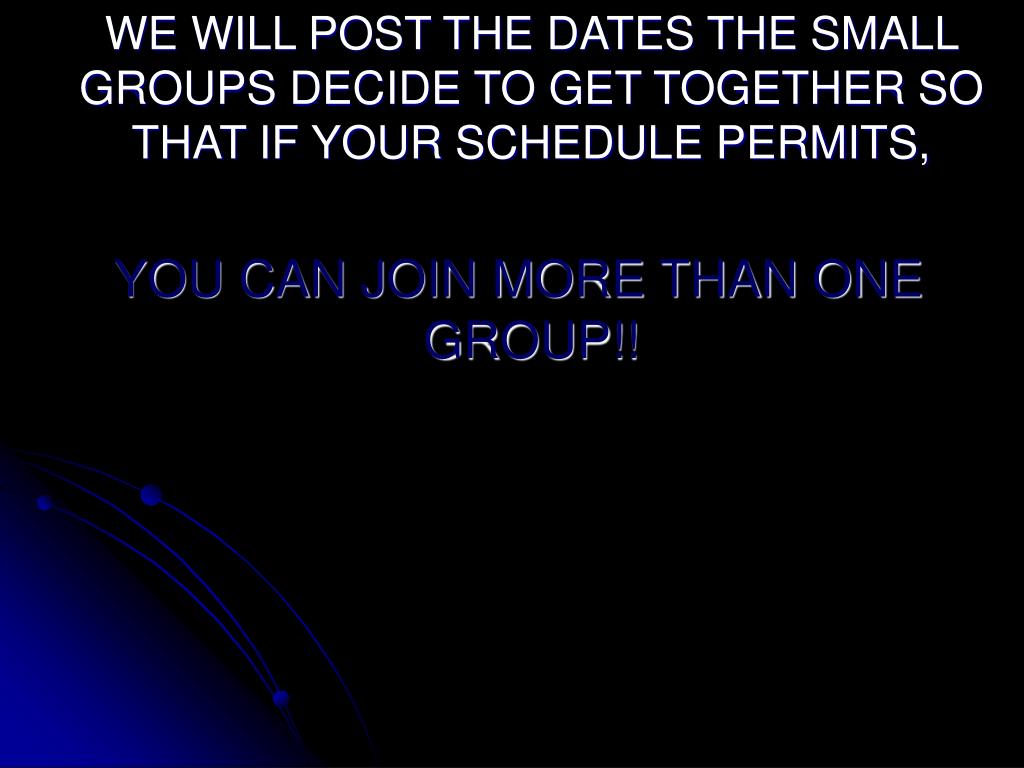 WE WILL POST THE DATES THE SMALL GROUPS DECIDE TO GET TOGETHER SO THAT IF YOUR SCHEDULE PERMITS,

YOU CAN JOIN MORE THAN ONE GROUP!!